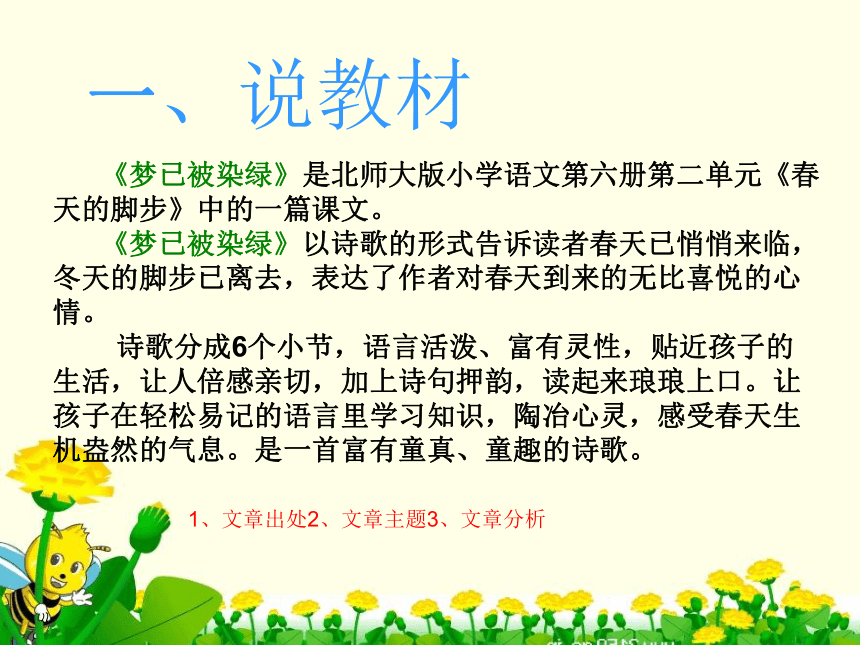 一、说教材

《梦已被染绿》是北师大版小学语文第六册第二单元《春天的脚步》中的一篇课文。

《梦已被染绿》以诗歌的形式告诉读者春天已悄悄来临，冬天的脚步已离去，表达了作者对春天到来的无比喜悦的心情。

诗歌分成6个小节，语言活泼、富有灵性，贴近孩子的生活，让人倍感亲切，加上诗句押韵，读起来琅琅上口。让孩子在轻松易记的语言里学习知识，陶冶心灵，感受春天生机盎然的气息。是一首富有童真、童趣的诗歌。

1、文章出处2、文章主题3、文章分析